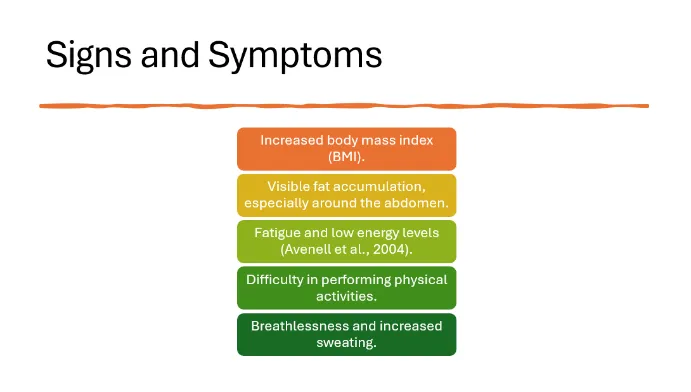 Signs and Symptoms

Increased body mass index (BMI).

Visible fat accumulation, especially around the abdomen.

Fatigue and low energy levels (Avenell et al., 2004).

Difficulty in performing physical activities.

Breathlessness and increased sweating.